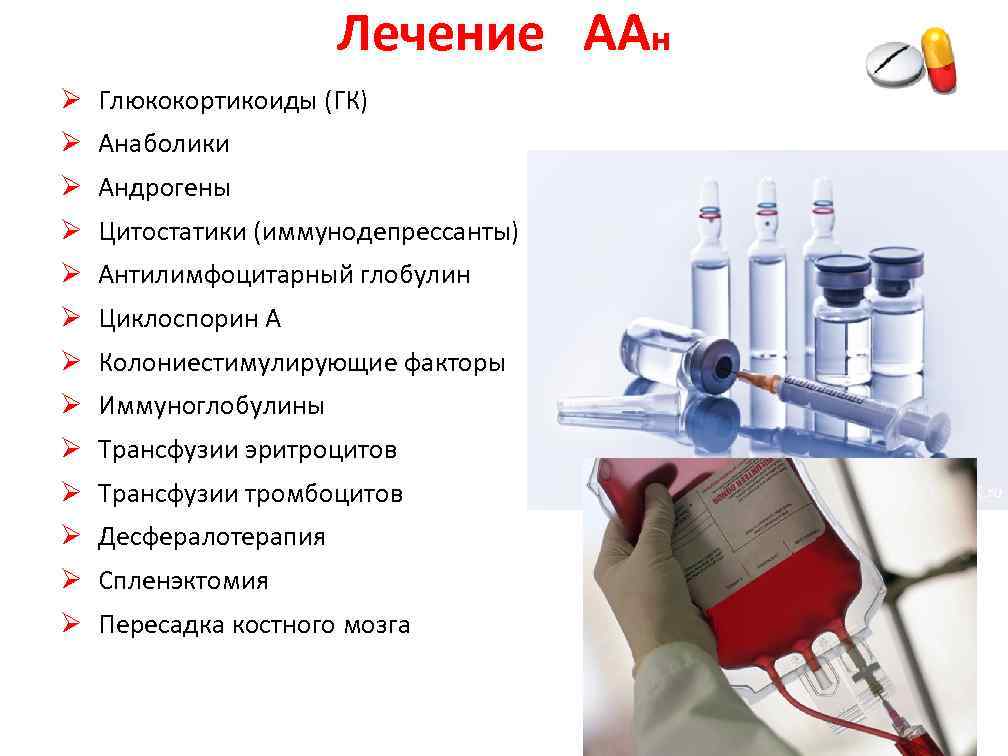 Лечение ААн

➢ Глюкокортикоиды (ГК)
➢ Анаболики
➢ Андрогены
➢ Цитостатики (иммунодепрессанты)
➢ Антилимфоцитарный глобулин
➢ Циклоспорин А
➢ Колониестимулирующие факторы
➢ Иммуноглобулины
➢ Трансфузии эритроцитов
➢ Трансфузии тромбоцитов
➢ Десфералотерапия
➢ Спленэктомия
➢ Пересадка костного мозга